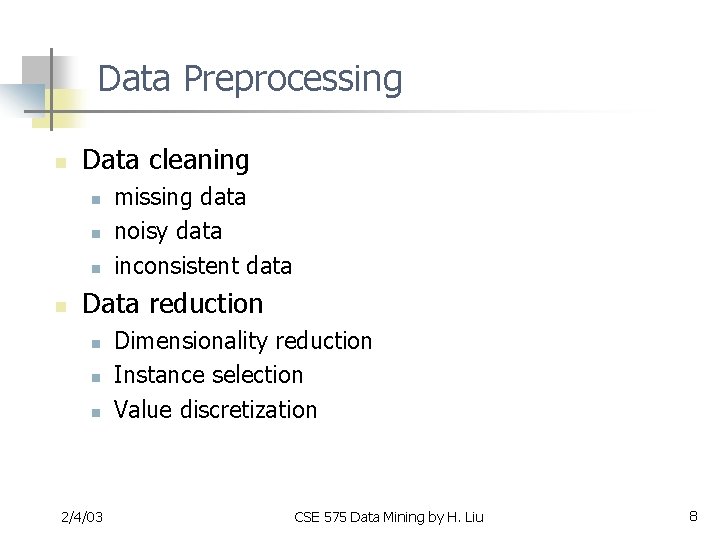 Data Preprocessing

- Data cleaning
  - missing data
  - noisy data
  - inconsistent data
- Data reduction
  - Dimensionality reduction
  - Instance selection
  - Value discretization

2/4/03

CSE 575 Data Mining by H. Liu

8